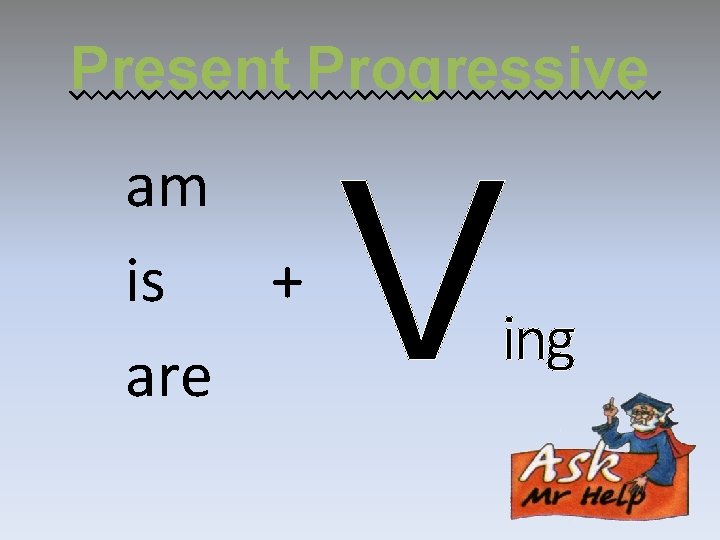 Present Progressive

am

is

are

+

V

ing

Ask
Mr Help